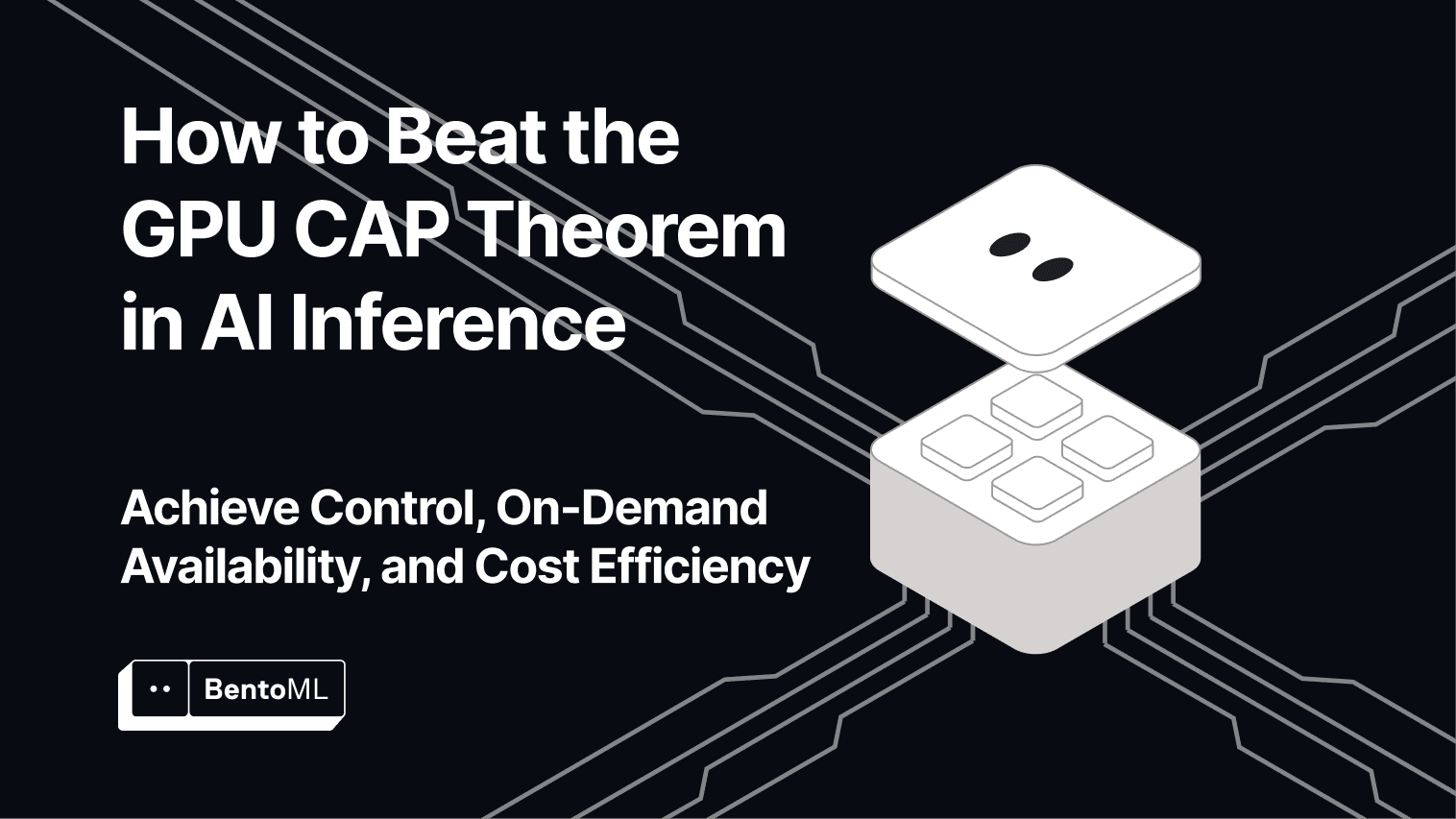 How to Beat the GPU CAP Theorem in AI Inference

Achieve Control, On-Demand Availability, and Cost Efficiency

BentoML